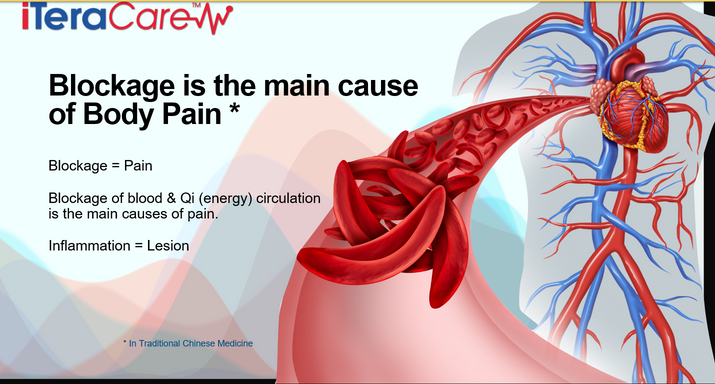 iTeraCare™

Blockage is the main cause of Body Pain *

Blockage = Pain

Blockage of blood & Qi (energy) circulation is the main causes of pain.

Inflammation = Lesion

* In Traditional Chinese Medicine